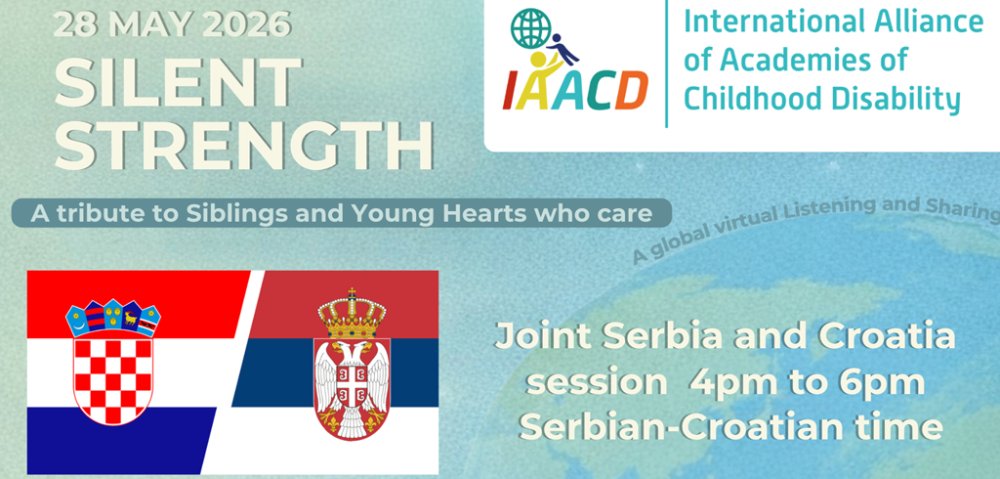 28 MAY 2026

SILENT STRENGTH

A tribute to Siblings and Young Hearts who care

IAACD

International Alliance of Academies of Childhood Disability

A global virtual Listening and Sharing

Joint Serbia and Croatia session 4pm to 6pm Serbian-Croatian time